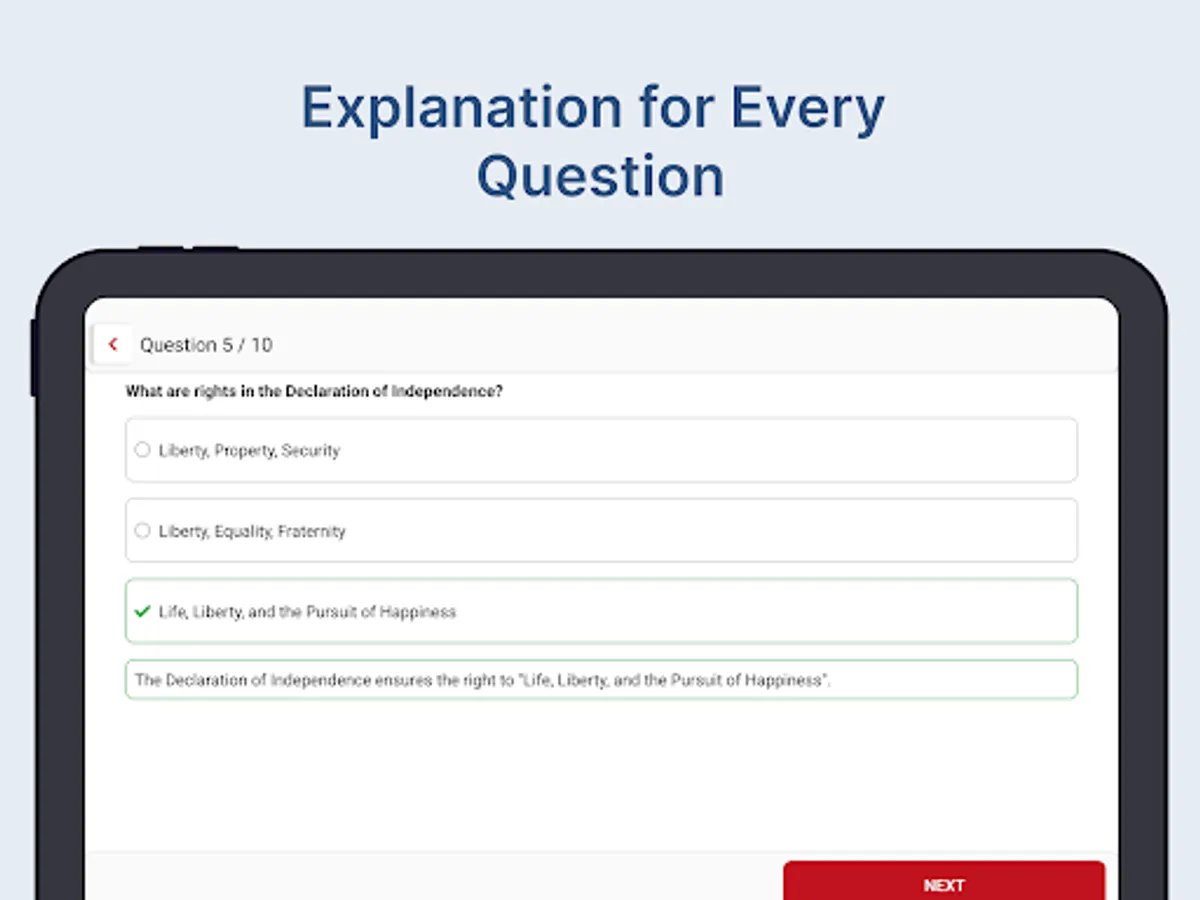 Explanation for Every Question

Question 5 / 10

What are rights in the Declaration of Independence?

Liberty, Property, Security

Liberty, Equality, Fraternity

Life, Liberty, and the Pursuit of Happiness

The Declaration of Independence ensures the right to "Life, Liberty, and the Pursuit of Happiness".

NEXT